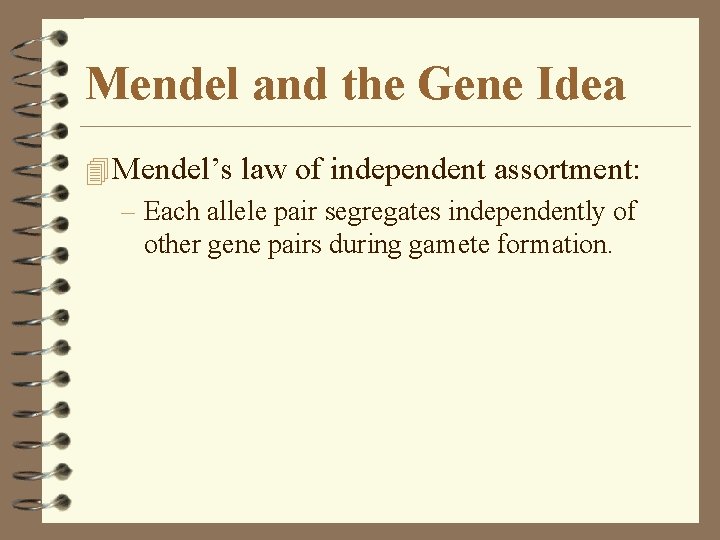 Mendel and the Gene Idea

Mendel’s law of independent assortment:

– Each allele pair segregates independently of other gene pairs during gamete formation.